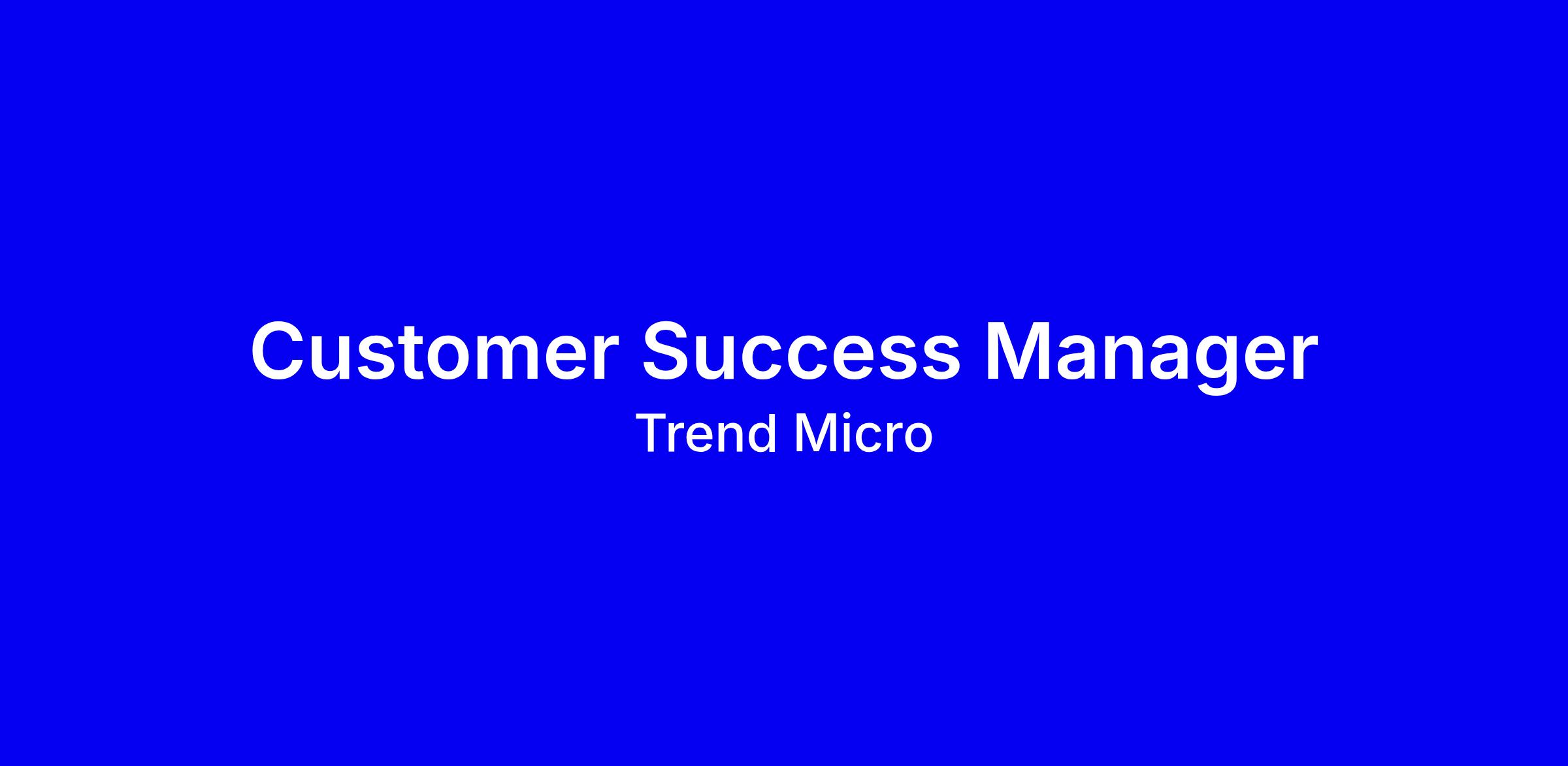 Customer Success Manager
Trend Micro